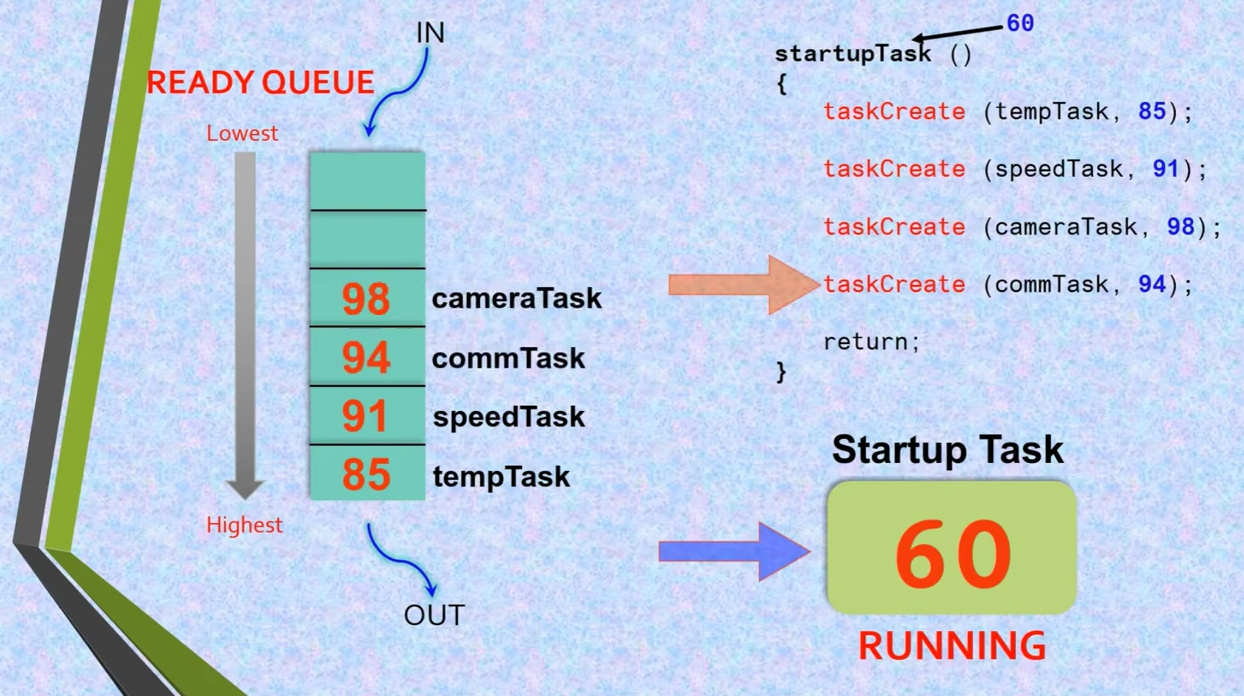 IN

READY QUEUE

Lowest

98 cameraTask
94 commTask
91 speedTask
85 tempTask

Highest

OUT

60
startupTask ()
{
taskCreate (tempTask, 85);
taskCreate (speedTask, 91);
taskCreate (cameraTask, 98);
taskCreate (commTask, 94);
return;
}

Startup Task
60
RUNNING